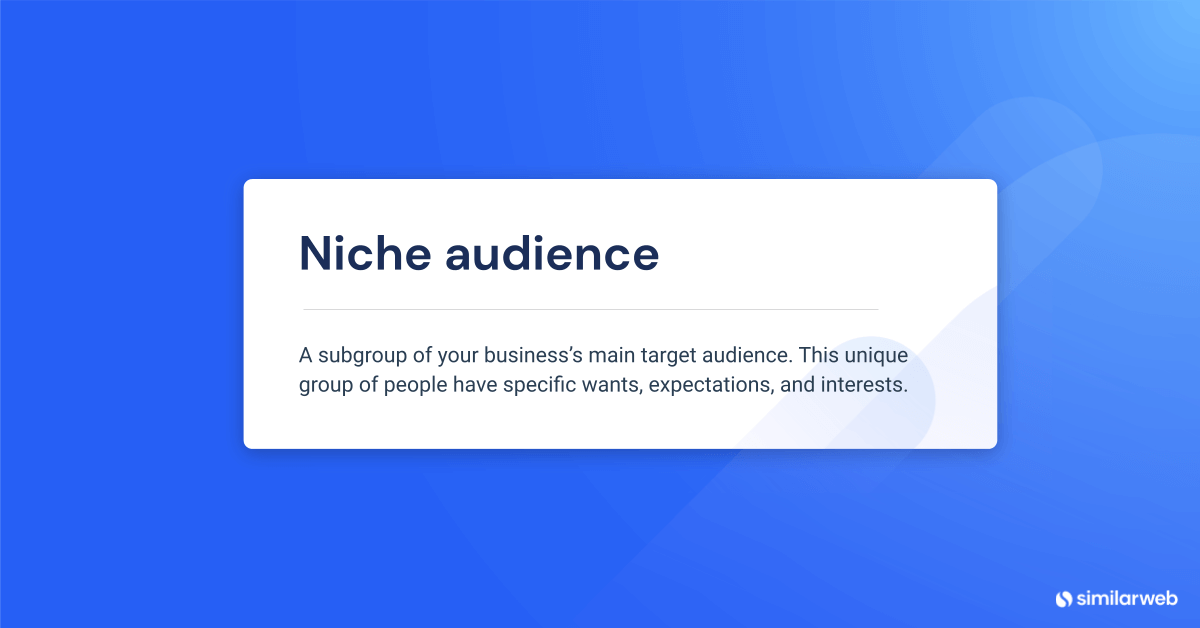 Niche audience

A subgroup of your business's main target audience. This unique group of people have specific wants, expectations, and interests.

similarweb